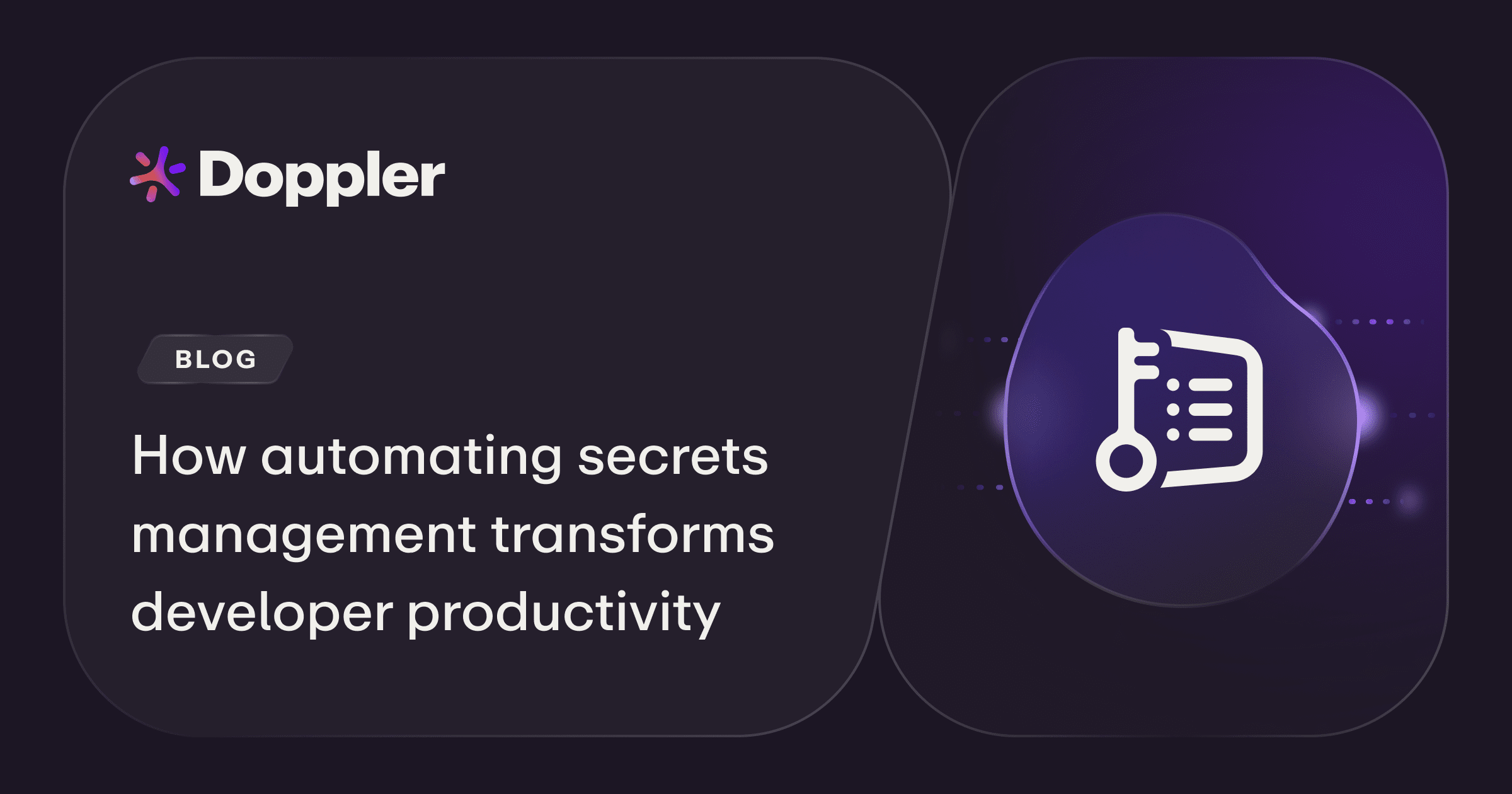 Doppler

BLOG

How automating secrets management transforms developer productivity